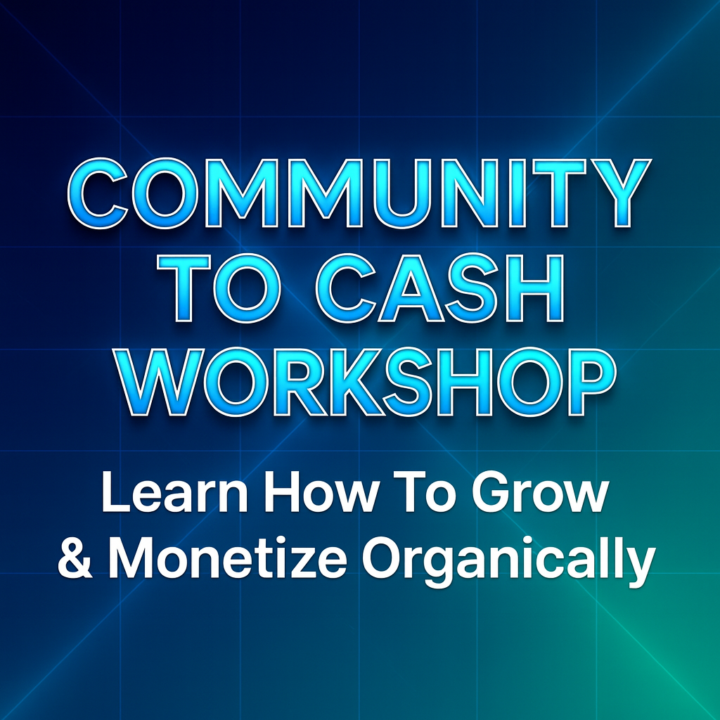 COMMUNITY TO CASH WORKSHOP

Learn How To Grow & Monetize Organically